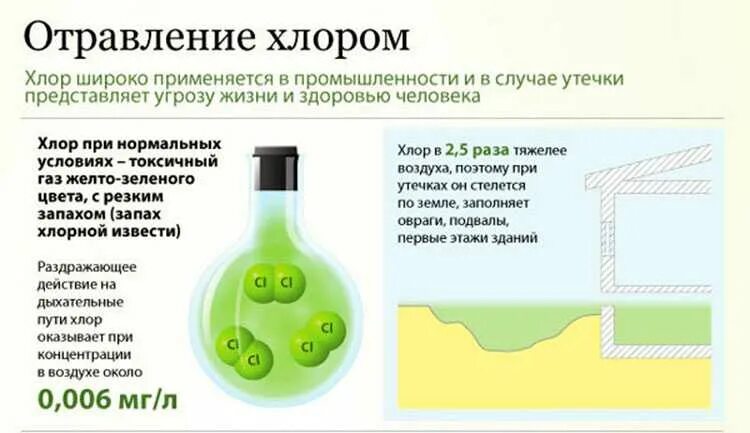 Отравление хлором

Хлор широко применяется в промышленности и в случае утечки представляет угрозу жизни и здоровью человека

Хлор при нормальных условиях – токсичный газ желто-зеленого цвета, с резким запахом (запах хлорной извести)

Раздражающее действие на дыхательные пути хлор оказывает при концентрации в воздухе около

0,006 мг/л

Cl Cl

Cl

Cl

Cl

Cl

Хлор в 2,5 раза тяжелее воздуха, поэтому при утечках он стелется по земле, заполняет овраги, подвалы, первые этажи зданий